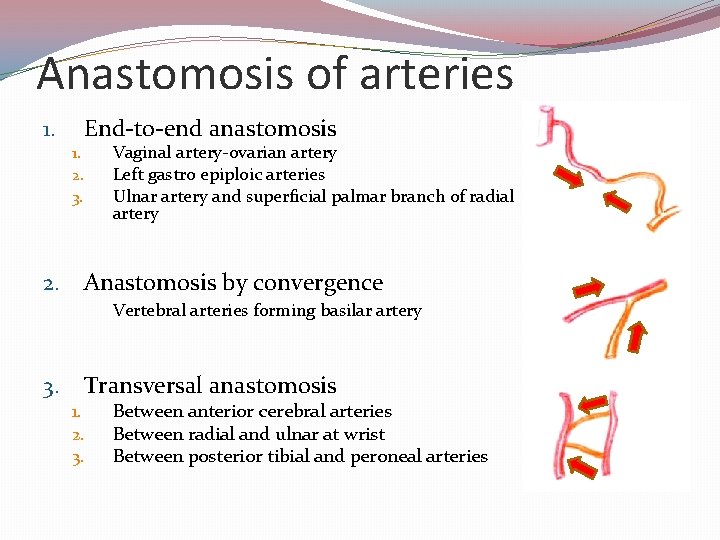 Anastomosis of arteries

1. End-to-end anastomosis
   1. Vaginal artery-ovarian artery
   2. Left gastro epiploic arteries
   3. Ulnar artery and superficial palmar branch of radial artery

2. Anastomosis by convergence
   Vertebral arteries forming basilar artery

3. Transversal anastomosis
   1. Between anterior cerebral arteries
   2. Between radial and ulnar at wrist
   3. Between posterior tibial and peroneal arteries